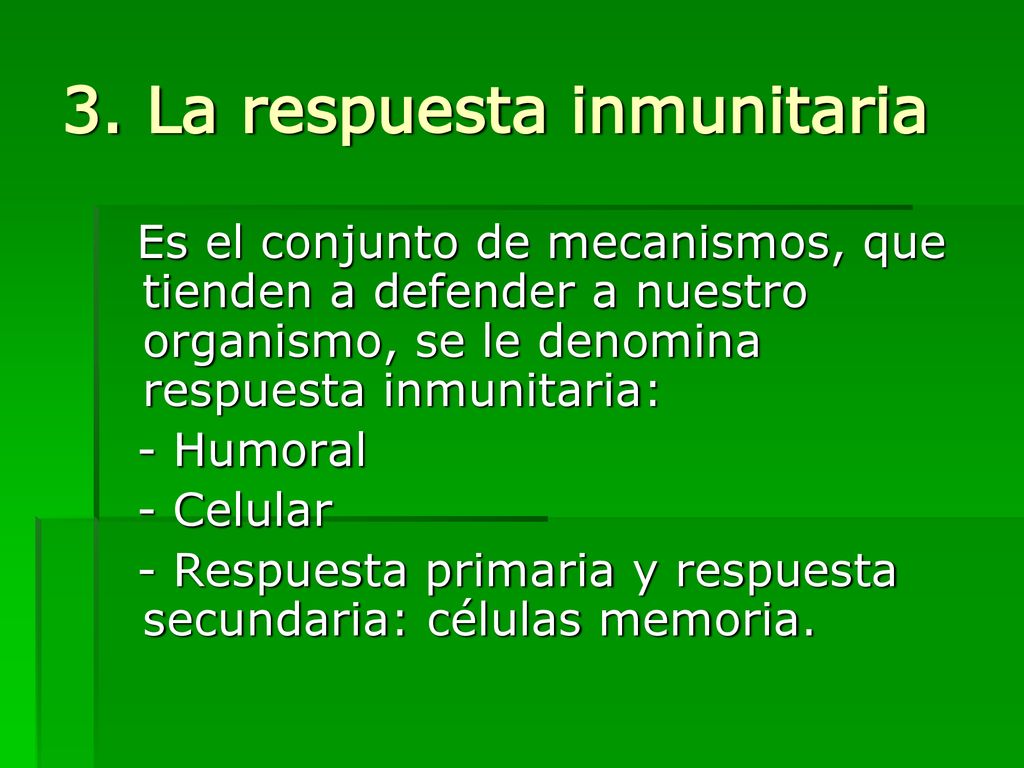 3. La respuesta inmunitaria

Es el conjunto de mecanismos, que tienden a defender a nuestro organismo, se le denomina respuesta inmunitaria:

- Humoral

- Celular

- Respuesta primaria y respuesta secundaria: células memoria.